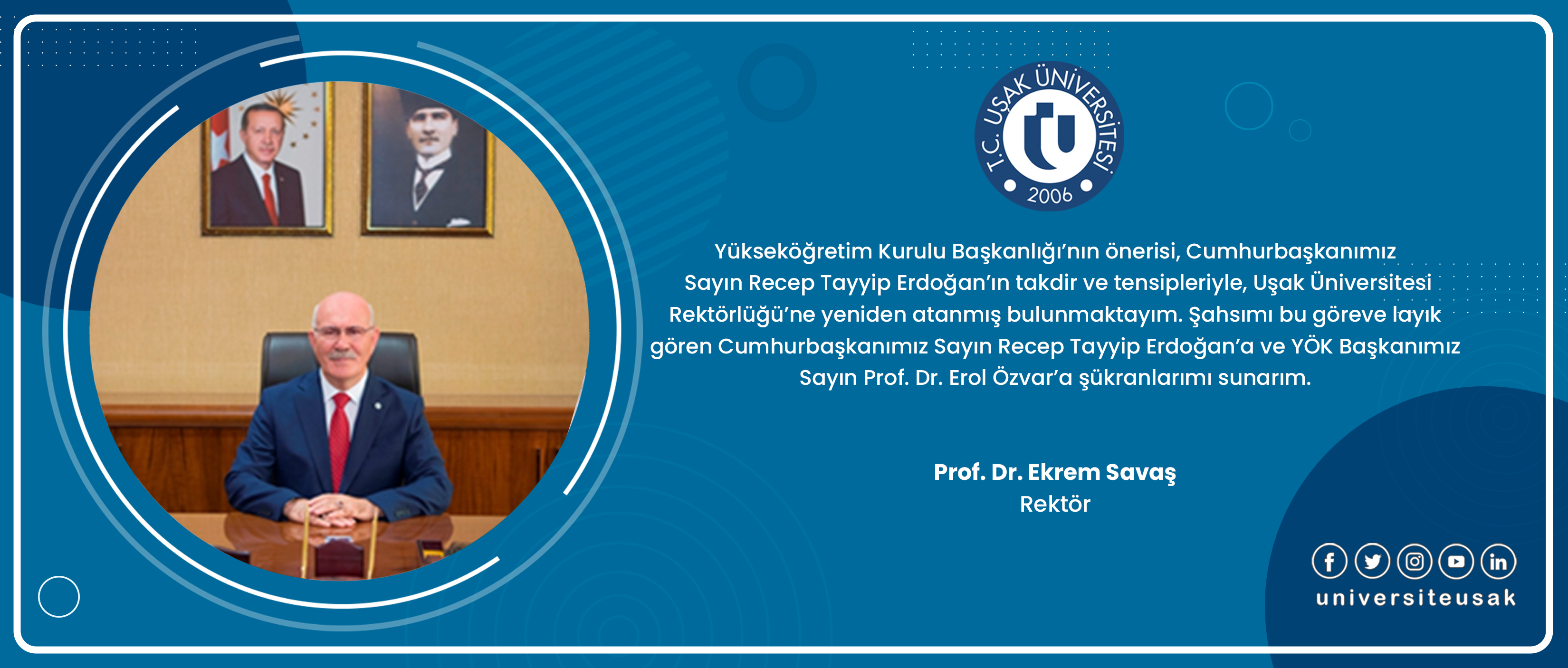 T.C. UŞAK ÜNİVERSİTESİ
2006

Yükseköğretim Kurulu Başkanlığı'nın önerisi, Cumhurbaşkanımız Sayın Recep Tayyip Erdoğan'ın takdir ve tensipleriyle, Uşak Üniversitesi Rektörlüğü'ne yeniden atanmış bulunmaktayım. Şahsımı bu göreve layık gören Cumhurbaşkanımız Sayın Recep Tayyip Erdoğan'a ve YÖK Başkanımız Sayın Prof. Dr. Erol Özvar'a şükranlarımı sunarım.

Prof. Dr. Ekrem Savaş
Rektör

universiteusak